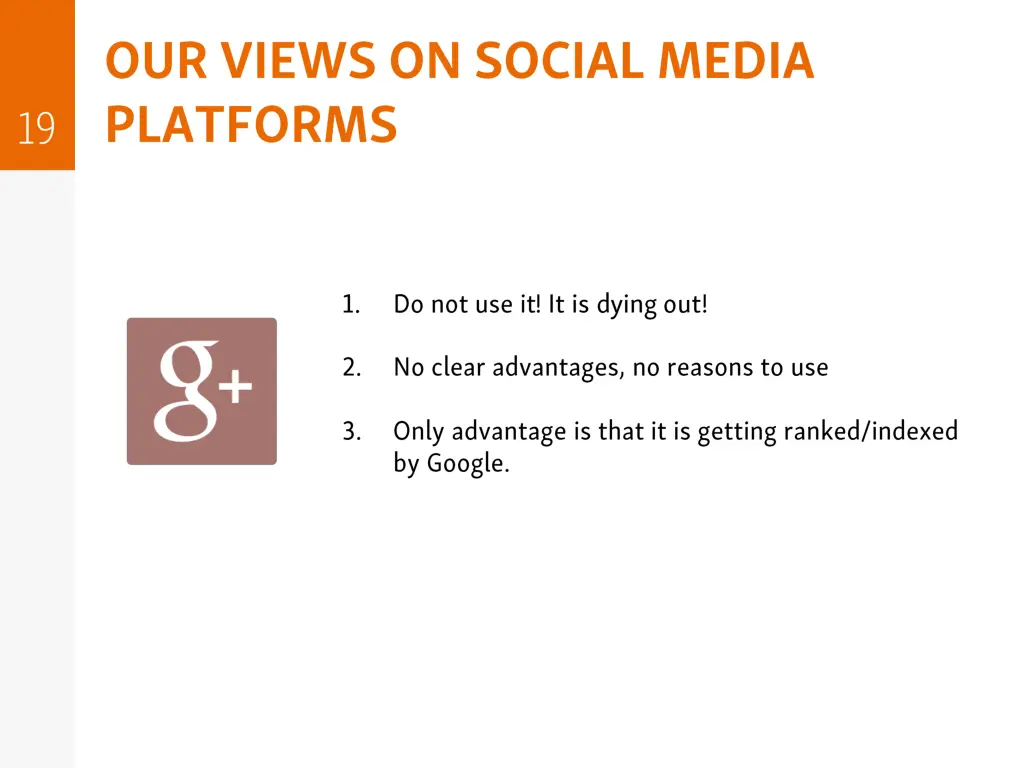 19

OUR VIEWS ON SOCIAL MEDIA PLATFORMS

g+

1. Do not use it! It is dying out!

2. No clear advantages, no reasons to use

3. Only advantage is that it is getting ranked/indexed by Google.